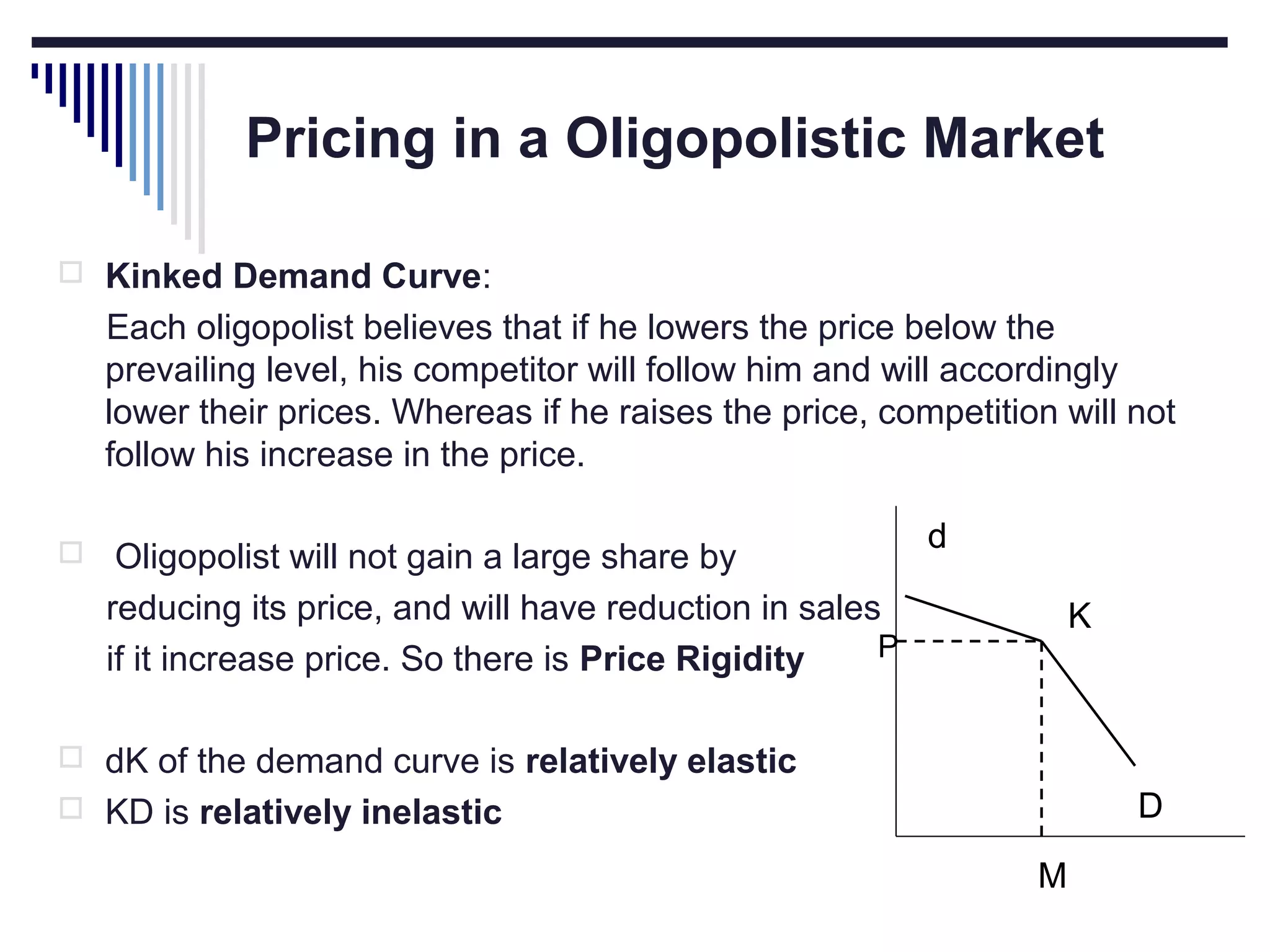 Pricing in a Oligopolistic Market

Kinked Demand Curve:
Each oligopolist believes that if he lowers the price below the prevailing level, his competitor will follow him and will accordingly lower their prices. Whereas if he raises the price, competition will not follow his increase in the price.

Oligopolist will not gain a large share by reducing its price, and will have reduction in sales if it increase price. So there is Price Rigidity

dK of the demand curve is relatively elastic

KD is relatively inelastic

d
K
P
D
M